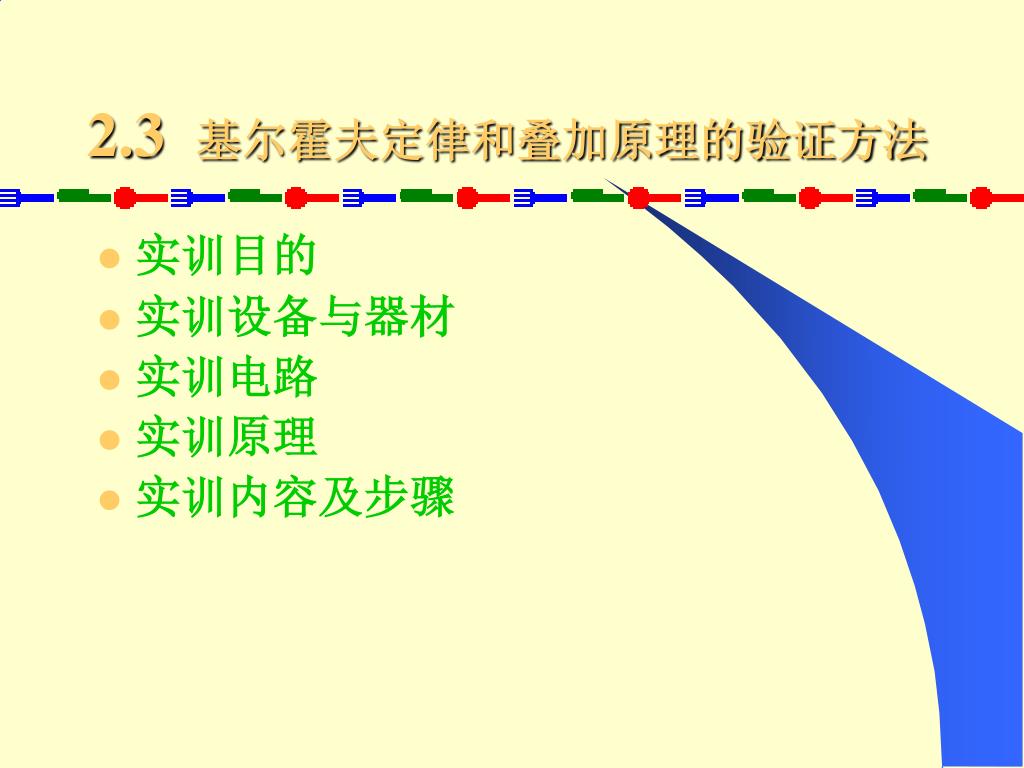 2.3 基尔霍夫定律和叠加原理的验证方法

- 实训目的
- 实训设备与器材
- 实训电路
- 实训原理
- 实训内容及步骤